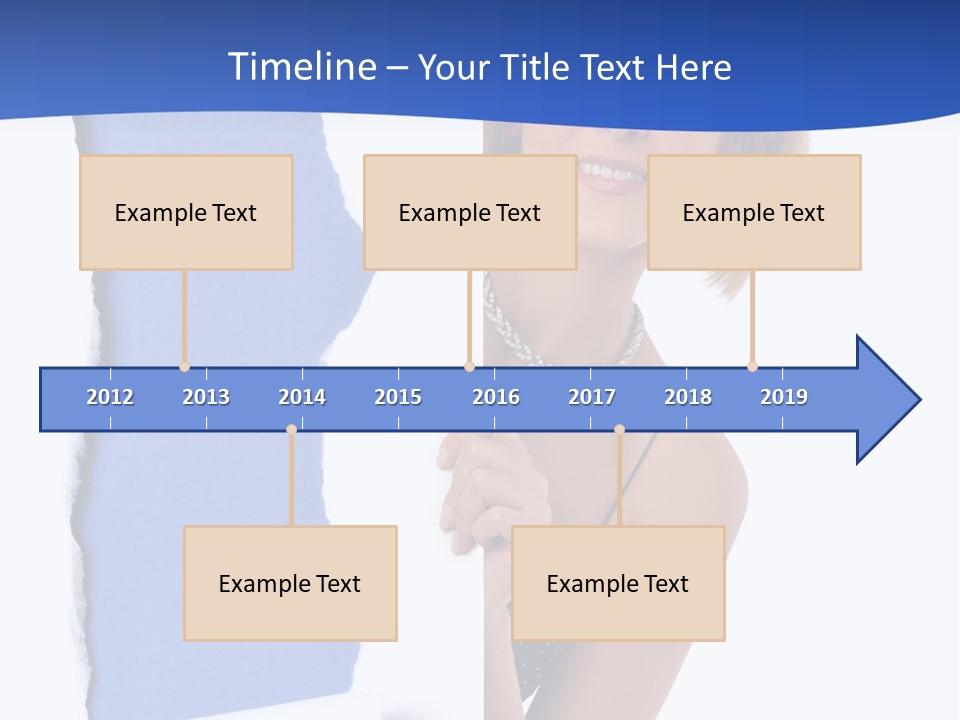 Timeline – Your Title Text Here

Example Text

Example Text

Example Text

2012 2013 2014 2015 2016 2017 2018 2019

Example Text

Example Text